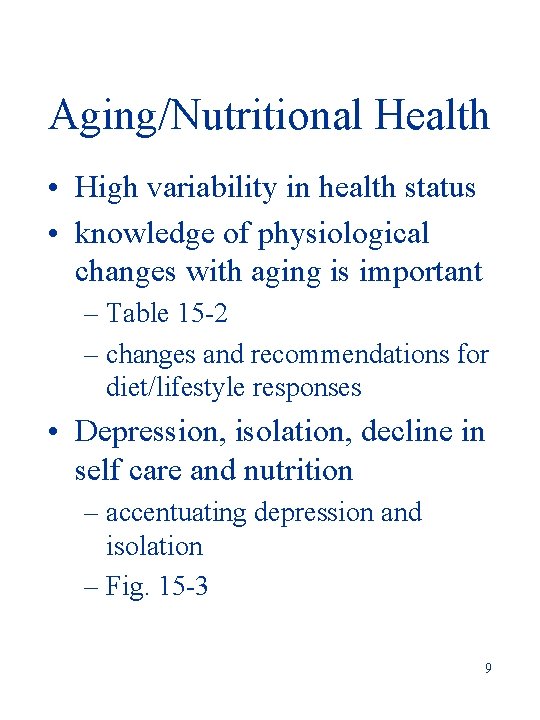 Aging/Nutritional Health

• High variability in health status
• knowledge of physiological changes with aging is important
– Table 15-2
– changes and recommendations for diet/lifestyle responses
• Depression, isolation, decline in self care and nutrition
– accentuating depression and isolation
– Fig. 15-3

9